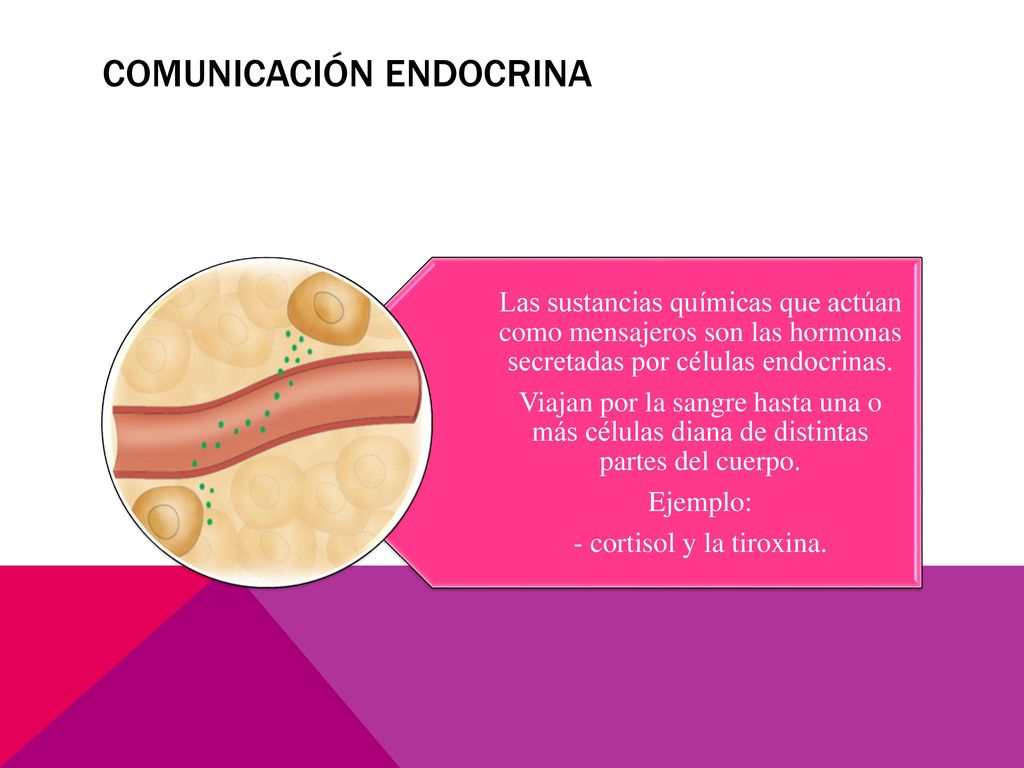 COMUNICACIÓN ENDOCRINA

Las sustancias químicas que actúan como mensajeros son las hormonas secretadas por células endocrinas.

Viajan por la sangre hasta una o más células diana de distintas partes del cuerpo.

Ejemplo:

- cortisol y la tiroxina.